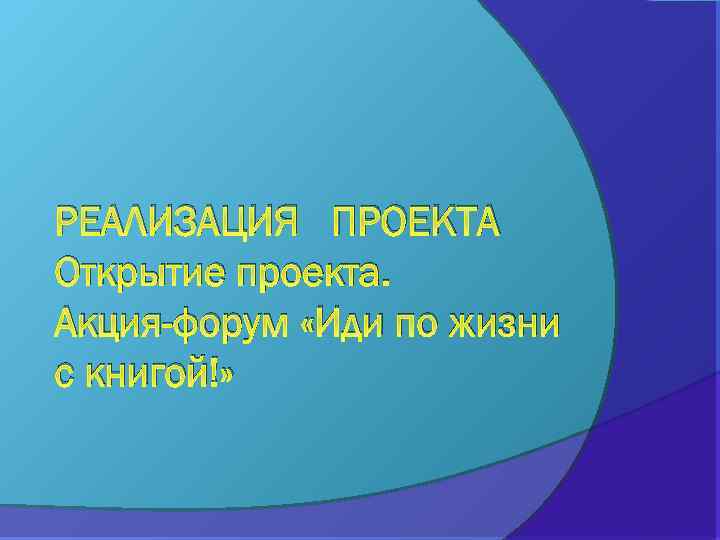 РЕАЛИЗАЦИЯ ПРОЕКТА
Открытие проекта.
Акция-форум «Иди по жизни с книгой!»